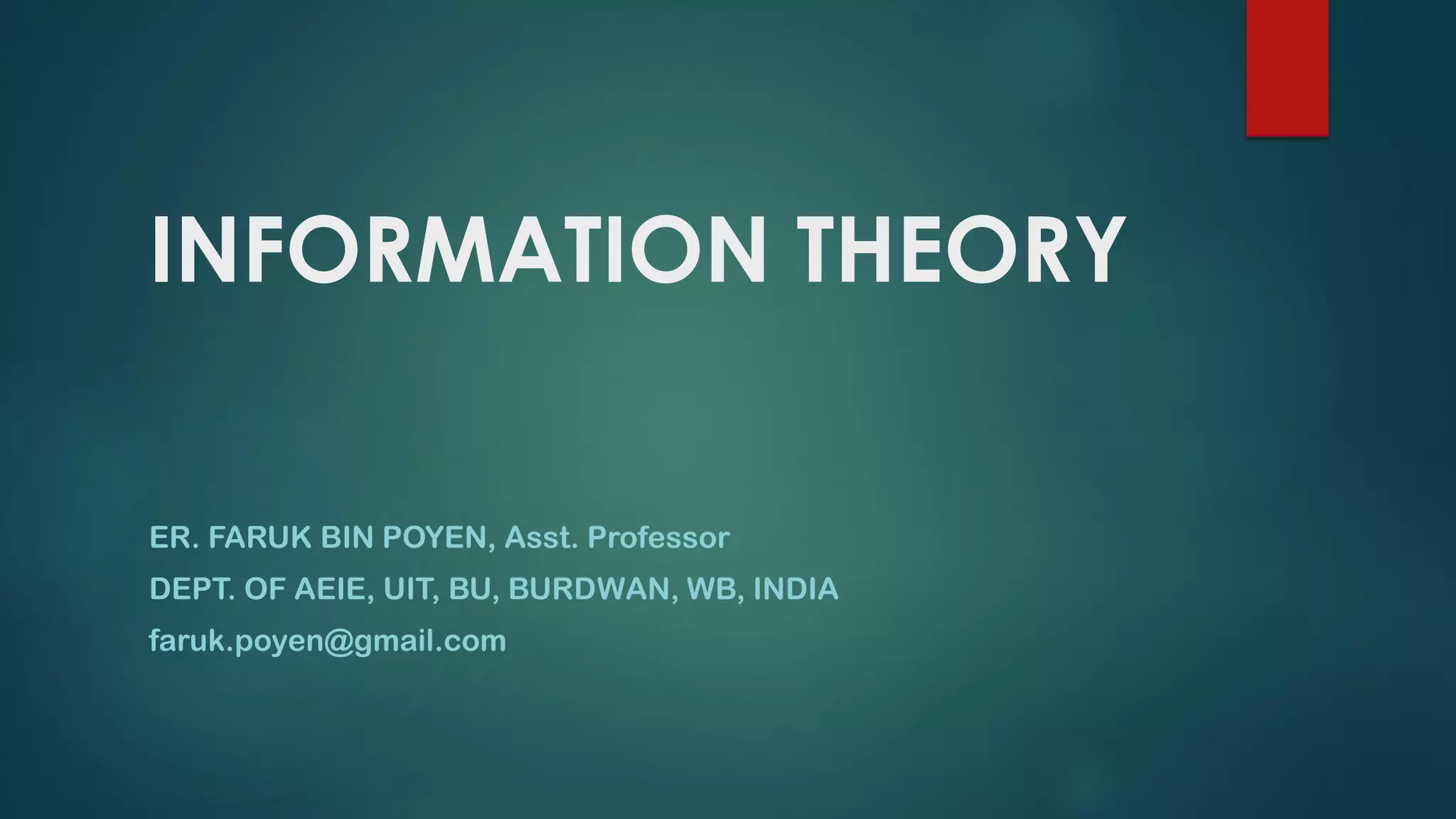 INFORMATION THEORY

ER. FARUK BIN POYEN, Asst. Professor
DEPT. OF AEIE, UIT, BU, BURDWAN, WB, INDIA
faruk.poyen@gmail.com